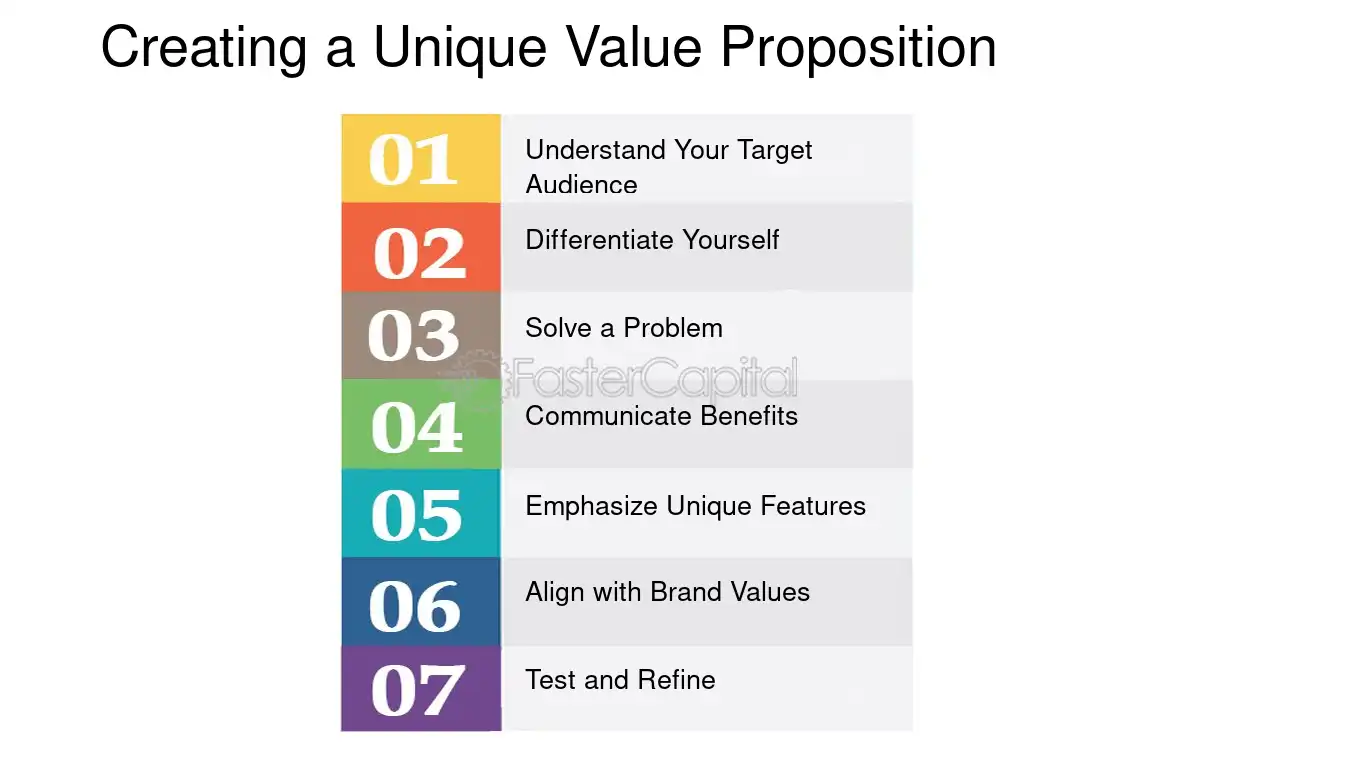 Creating a Unique Value Proposition

01 Understand Your Target Audience

02 Differentiate Yourself

03 Solve a Problem

04 Communicate Benefits

05 Emphasize Unique Features

06 Align with Brand Values

07 Test and Refine

FasterCapital